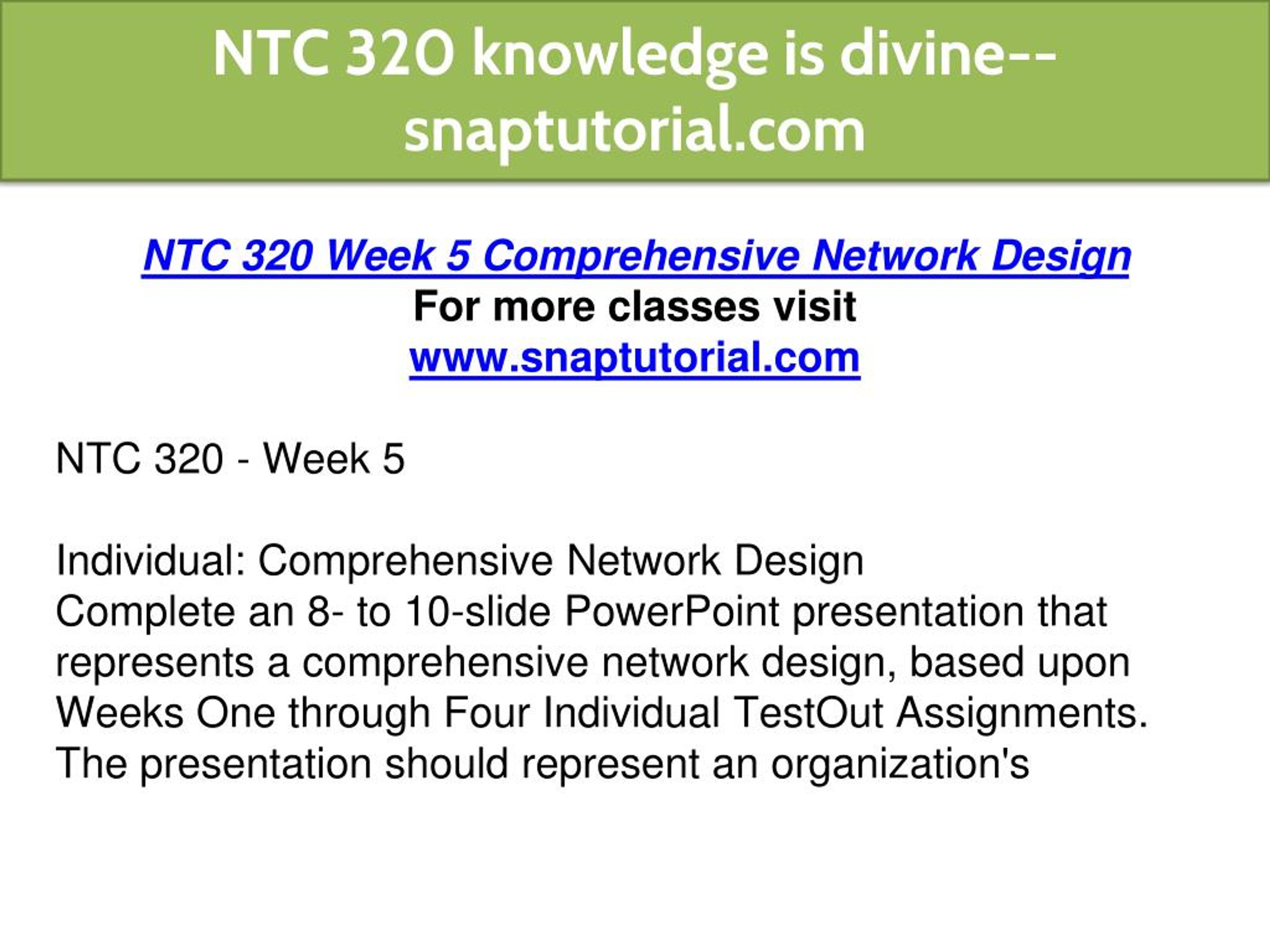 NTC 320 knowledge is divine--snaptutorial.com

NTC 320 Week 5 Comprehensive Network Design
For more classes visit
www.snaptutorial.com

NTC 320 - Week 5

Individual: Comprehensive Network Design
Complete an 8- to 10-slide PowerPoint presentation that represents a comprehensive network design, based upon Weeks One through Four Individual TestOut Assignments. The presentation should represent an organization's